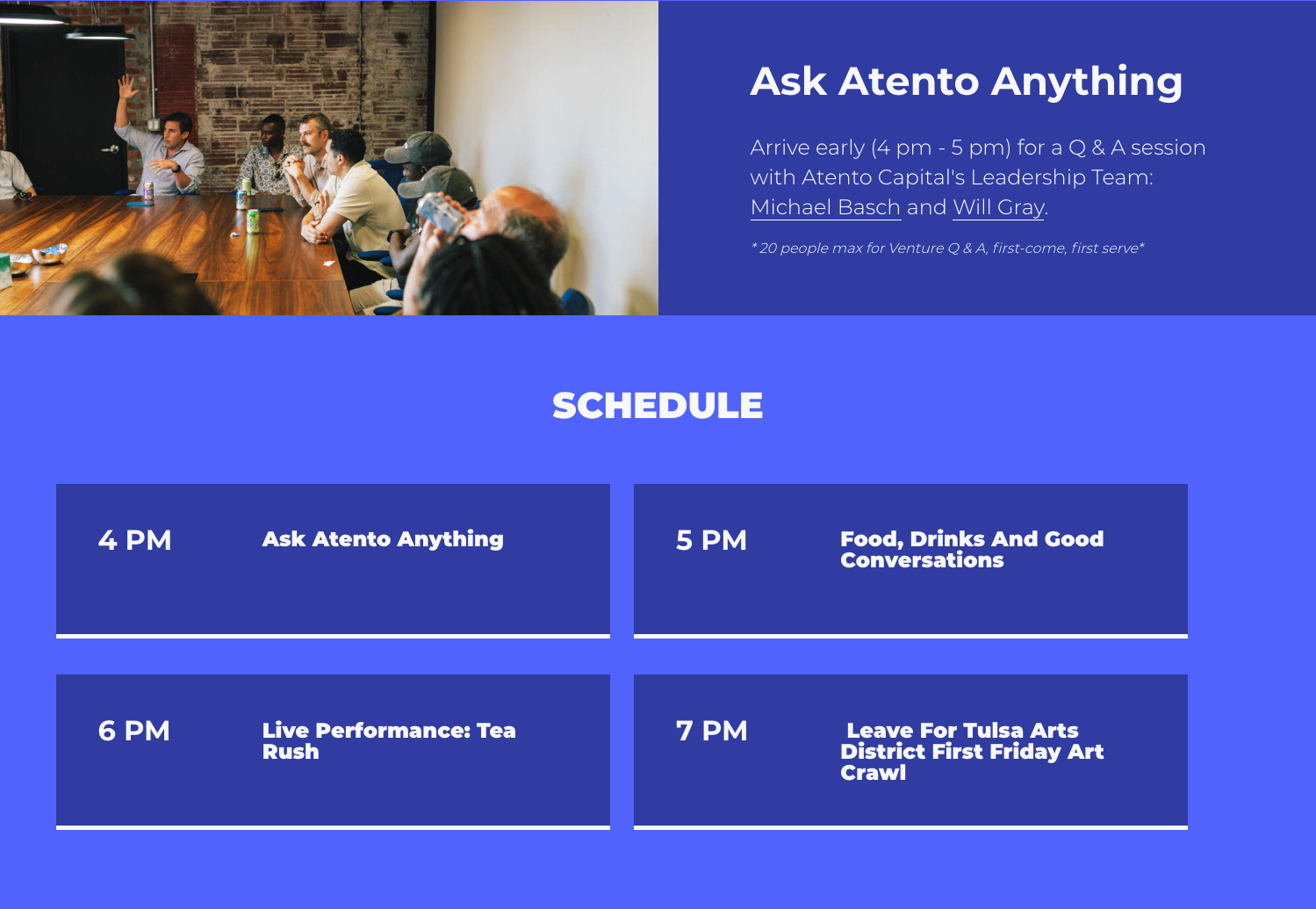 Ask Atento Anything

Arrive early (4 pm - 5 pm) for a Q & A session with Atento Capital's Leadership Team: Michael Basch and Will Gray.

* 20 people max for Venture Q & A, first-come, first serve*

SCHEDULE

4 PM

Ask Atento Anything

5 PM

Food, Drinks And Good Conversations

6 PM

Live Performance: Tea Rush

7 PM

Leave For Tulsa Arts District First Friday Art Crawl